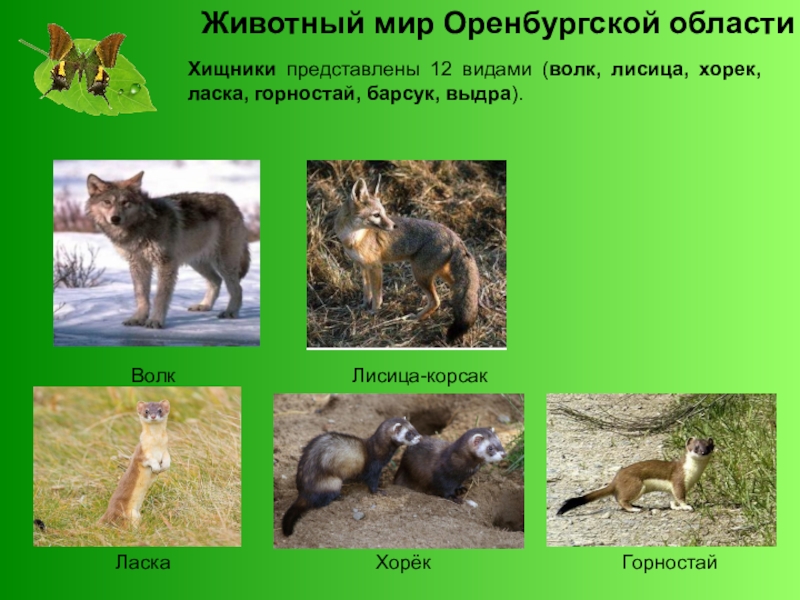 Животный мир Оренбургской области

Хищники представлены 12 видами (волк, лисица, хорек, ласка, горностай, барсук, выдра).

Волк

Лисица-корсак

Ласка

Хорёк

Горностай